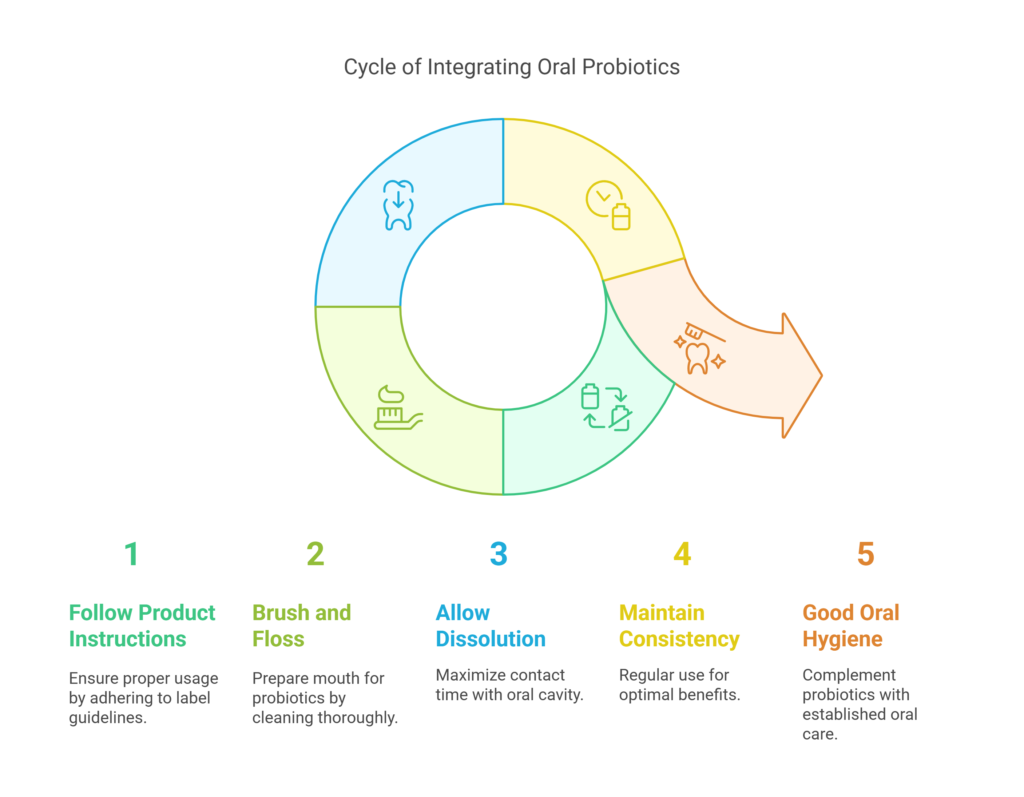 Cycle of Integrating Oral Probiotics

1

Follow Product Instructions

Ensure proper usage by adhering to label guidelines.

2

Brush and Floss

Prepare mouth for probiotics by cleaning thoroughly.

3

Allow Dissolution

Maximize contact time with oral cavity.

4

Maintain Consistency

Regular use for optimal benefits.

5

Good Oral Hygiene

Complement probiotics with established oral care.